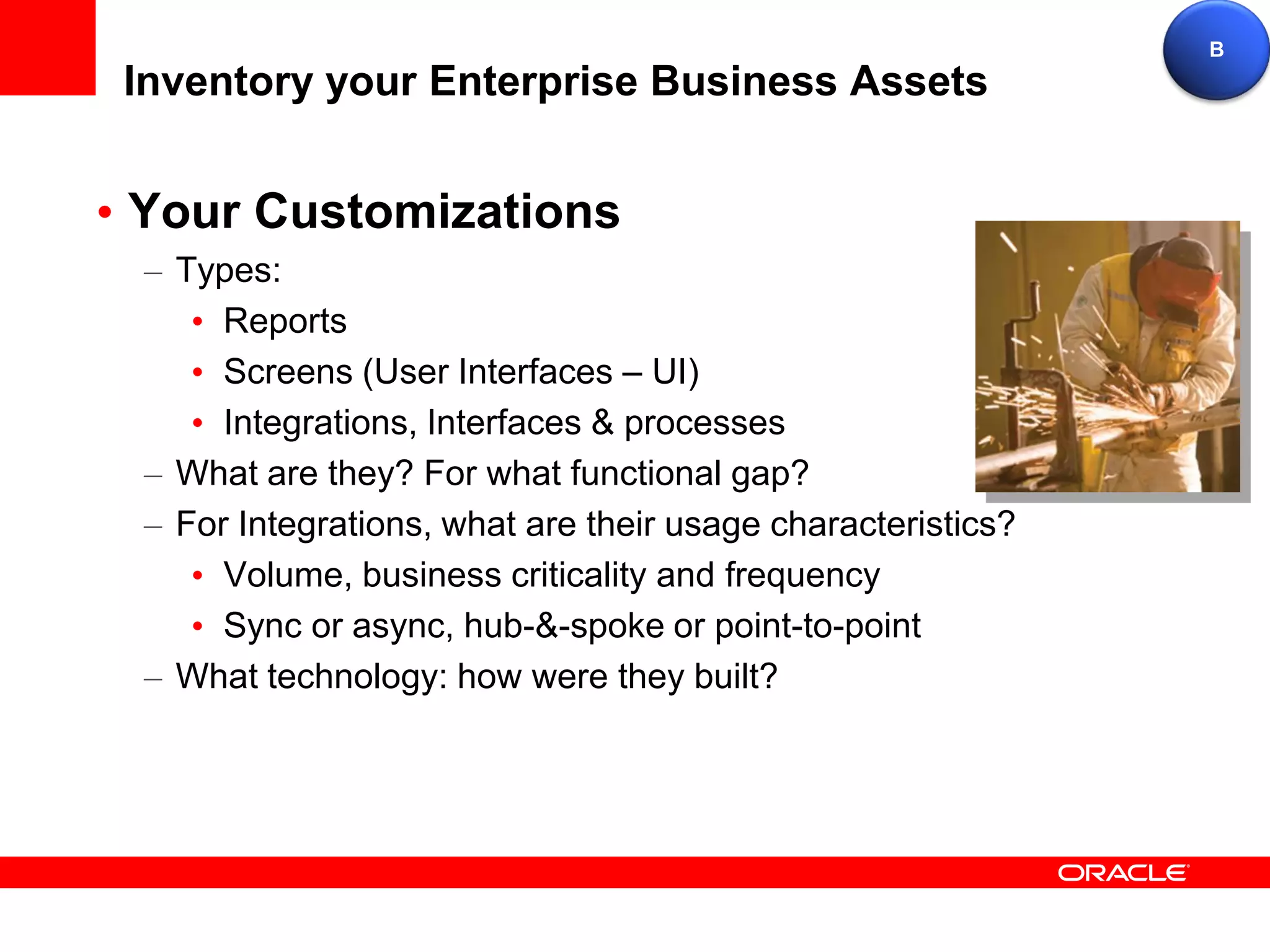 B

Inventory your Enterprise Business Assets

• Your Customizations
– Types:
• Reports
• Screens (User Interfaces – UI)
• Integrations, Interfaces & processes
– What are they? For what functional gap?
– For Integrations, what are their usage characteristics?
• Volume, business criticality and frequency
• Sync or async, hub-&-spoke or point-to-point
– What technology: how were they built?

ORACLE